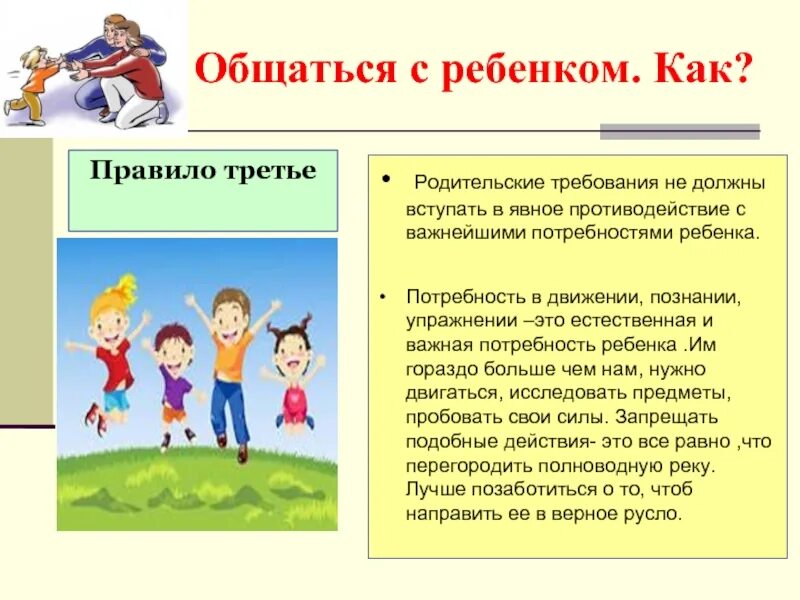 Общаться с ребенком. Как?

Правило третье

• Родительские требования не должны вступать в явное противодействие с важнейшими потребностями ребенка.

• Потребность в движении, познании, упражнении –это естественная и важная потребность ребенка .Им гораздо больше чем нам, нужно двигаться, исследовать предметы, пробовать свои силы. Запрещать подобные действия- это все равно ,что перегородить полноводную реку. Лучше позаботиться о то, чтоб направить ее в верное русло.